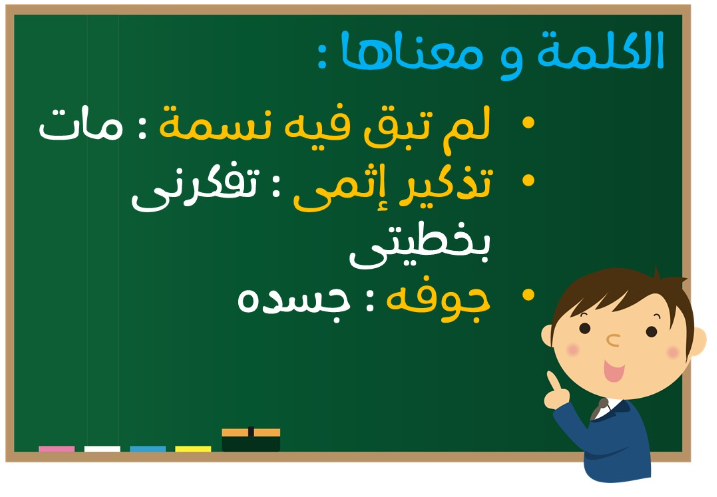 الكلمة و معناها :

• لم تبق فيه نسمة : مات
• تذكير إثمى : تفكرنى بخطيتى
• جوفه : جسده